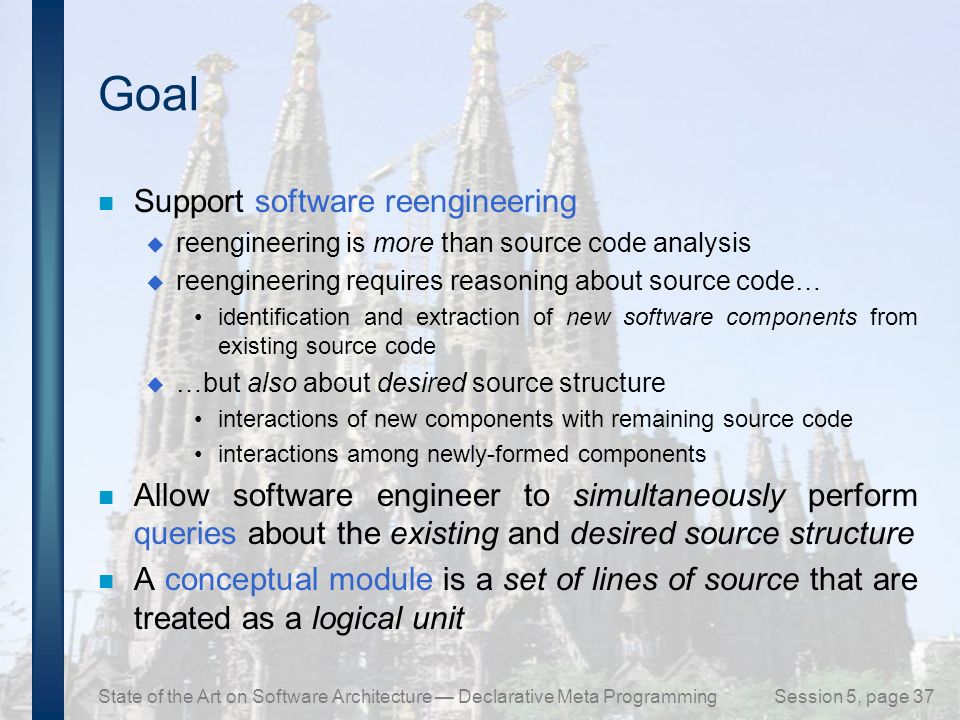 Goal

- Support software reengineering
  - reengineering is more than source code analysis
  - reengineering requires reasoning about source code…
    - identification and extraction of new software components from existing source code
  - …but also about desired source structure
    - interactions of new components with remaining source code
    - interactions among newly-formed components
- Allow software engineer to simultaneously perform queries about the existing and desired source structure
- A conceptual module is a set of lines of source that are treated as a logical unit

State of the Art on Software Architecture — Declarative Meta Programming Session 5, page 37